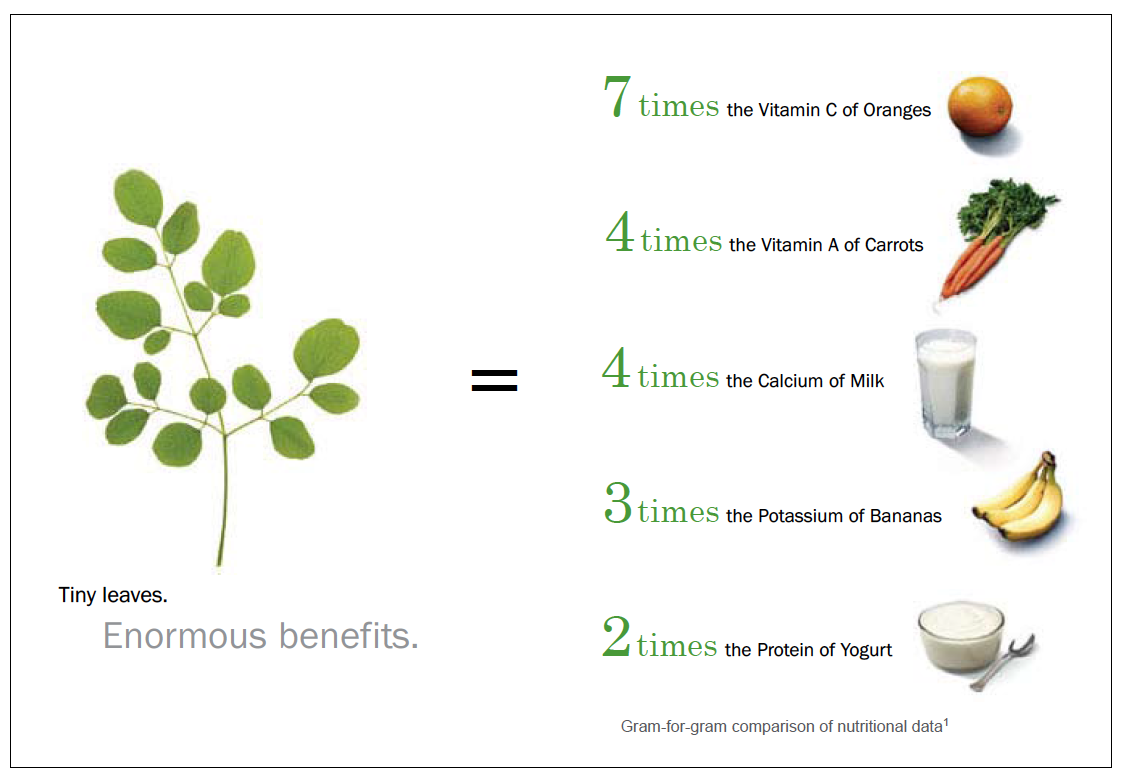 Tiny leaves.
Enormous benefits.

=

7 times the Vitamin C of Oranges

4 times the Vitamin A of Carrots

4 times the Calcium of Milk

3 times the Potassium of Bananas

2 times the Protein of Yogurt

Gram-for-gram comparison of nutritional data$^1$